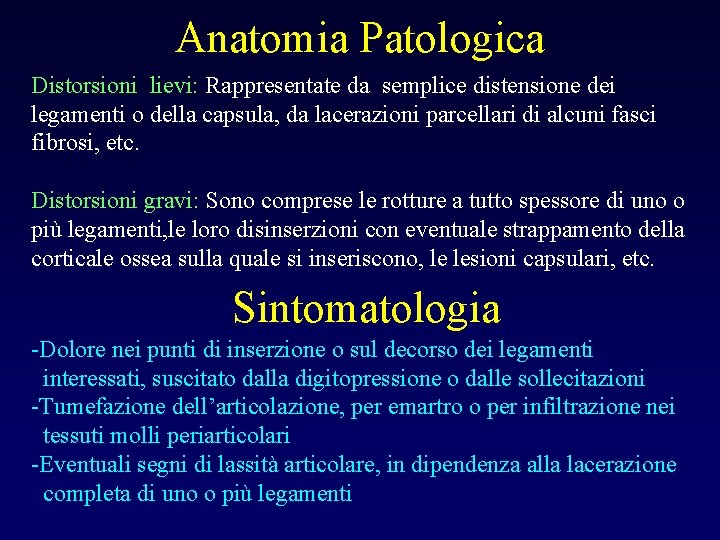 Anatomia Patologica

Distorsioni lievi: Rappresentate da semplice distensione dei legamenti o della capsula, da lacerazioni parcellari di alcuni fasci fibrosi, etc.

Distorsioni gravi: Sono comprese le rotture a tutto spessore di uno o più legamenti,le loro disinserzioni con eventuale strappamento della corticale ossea sulla quale si inseriscono, le lesioni capsulari, etc.

Sintomatologia

-Dolore nei punti di inserzione o sul decorso dei legamenti interessati, suscitato dalla digitopressione o dalle sollecitazioni
-Tumefazione dell'articolazione, per emartro o per infiltrazione nei tessuti molli periarticolari
-Eventuali segni di lassità articolare, in dipendenza alla lacerazione completa di uno o più legamenti